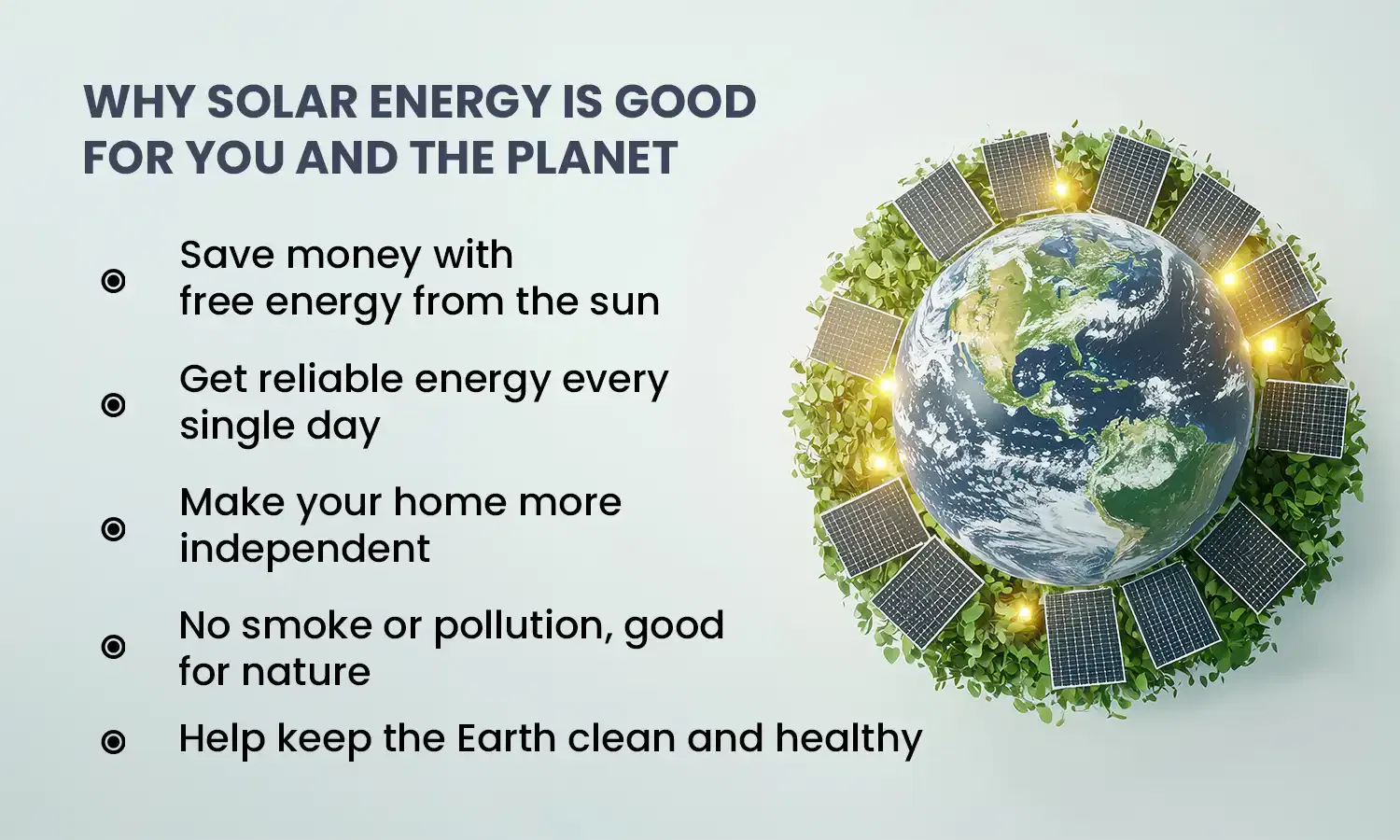 WHY SOLAR ENERGY IS GOOD FOR YOU AND THE PLANET

Save money with free energy from the sun

Get reliable energy every single day

Make your home more independent

No smoke or pollution, good for nature

Help keep the Earth clean and healthy